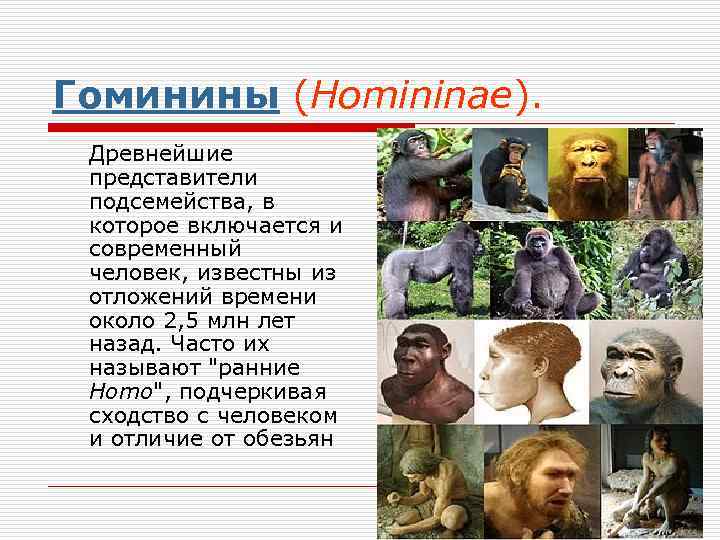 Гоминины (Homininae).

Древнейшие представители подсемейства, в которое включается и современный человек, известны из отложений времени около 2,5 млн лет назад. Часто их называют "ранние Homo", подчеркивая сходство с человеком и отличие от обезьян